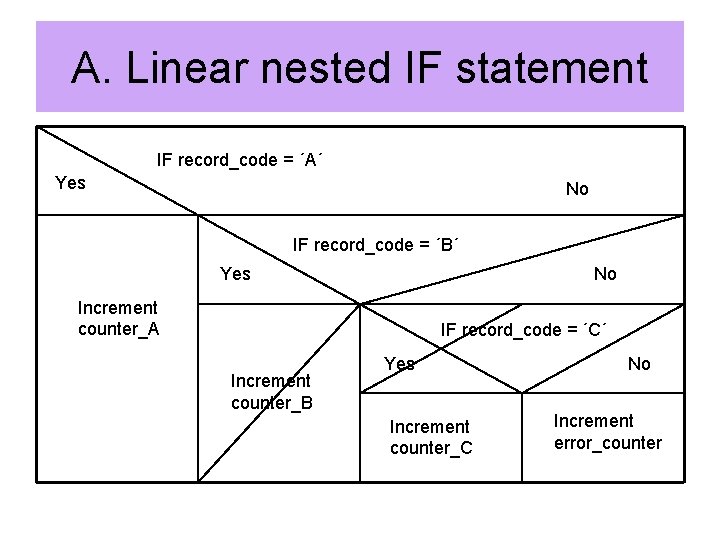 A. Linear nested IF statement

IF record_code = ´A´

Yes

No

IF record_code = ´B´

Yes

No

Increment counter_A

IF record_code = ´C´

Yes

No

Increment counter_B

Increment counter_C

Increment error_counter